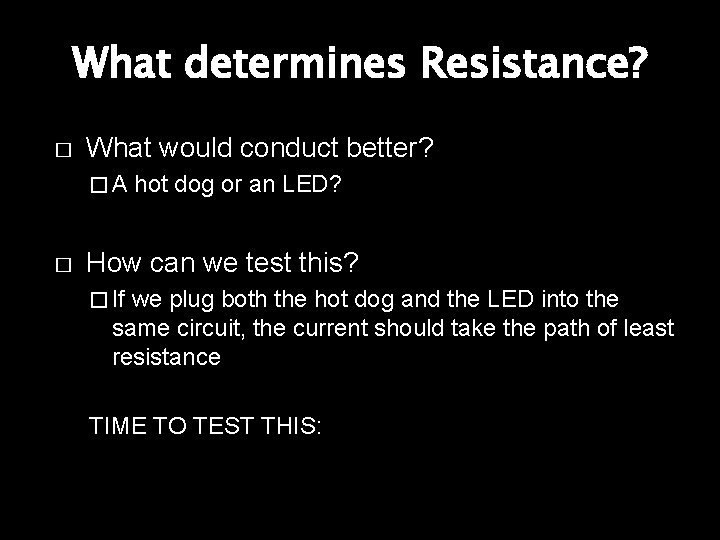 What determines Resistance?

□ What would conduct better?
□ A hot dog or an LED?

□ How can we test this?
□ If we plug both the hot dog and the LED into the same circuit, the current should take the path of least resistance

TIME TO TEST THIS: